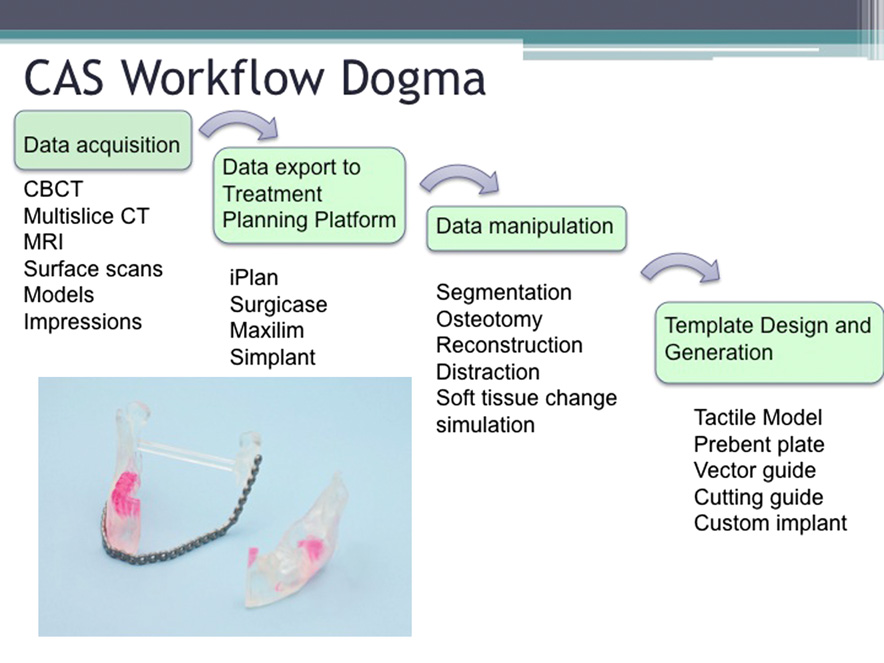 CAS Workflow Dogma

Data acquisition

CBCT
Multislice CT
MRI
Surface scans
Models
Impressions

Data export to Treatment Planning Platform

iPlan
Surgicase
Maxilim
Simplant

Data manipulation

Segmentation
Osteotomy
Reconstruction
Distraction
Soft tissue change simulation

Template Design and Generation

Tactile Model
Prebent plate
Vector guide
Cutting guide
Custom implant